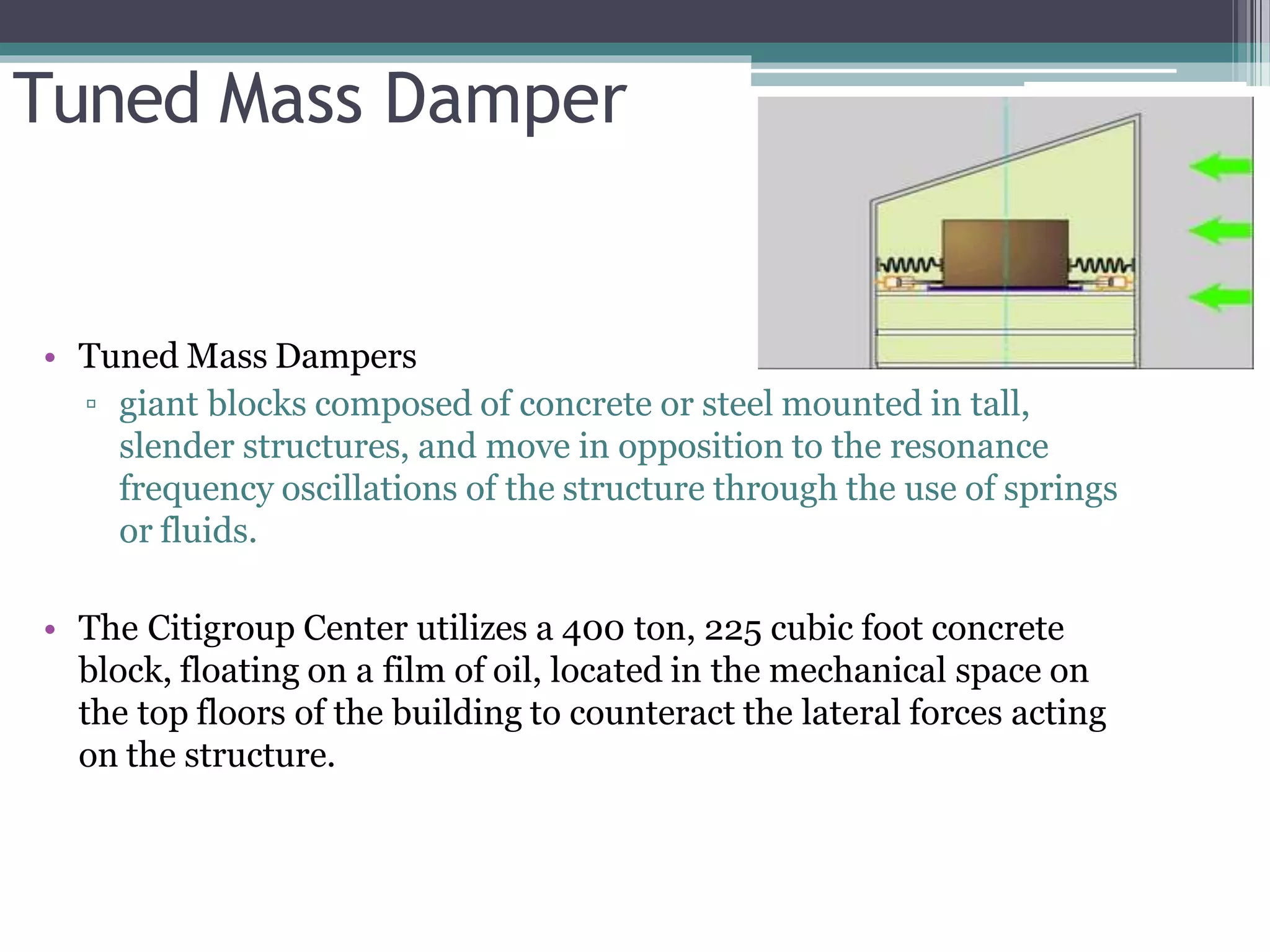 Tuned Mass Damper

• Tuned Mass Dampers
  ▫ giant blocks composed of concrete or steel mounted in tall, slender structures, and move in opposition to the resonance frequency oscillations of the structure through the use of springs or fluids.

• The Citigroup Center utilizes a 400 ton, 225 cubic foot concrete block, floating on a film of oil, located in the mechanical space on the top floors of the building to counteract the lateral forces acting on the structure.